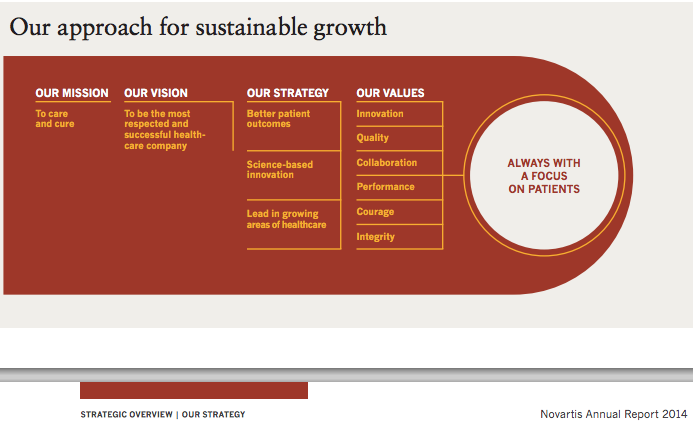 Our approach for sustainable growth

OUR MISSION

To care and cure

OUR VISION

To be the most respected and successful healthcare company

OUR STRATEGY

Better patient outcomes

Science-based innovation

Lead in growing areas of healthcare

OUR VALUES

Innovation

Quality

Collaboration

Performance

Courage

Integrity

ALWAYS WITH A FOCUS ON PATIENTS

STRATEGIC OVERVIEW | OUR STRATEGY

Novartis Annual Report 2014